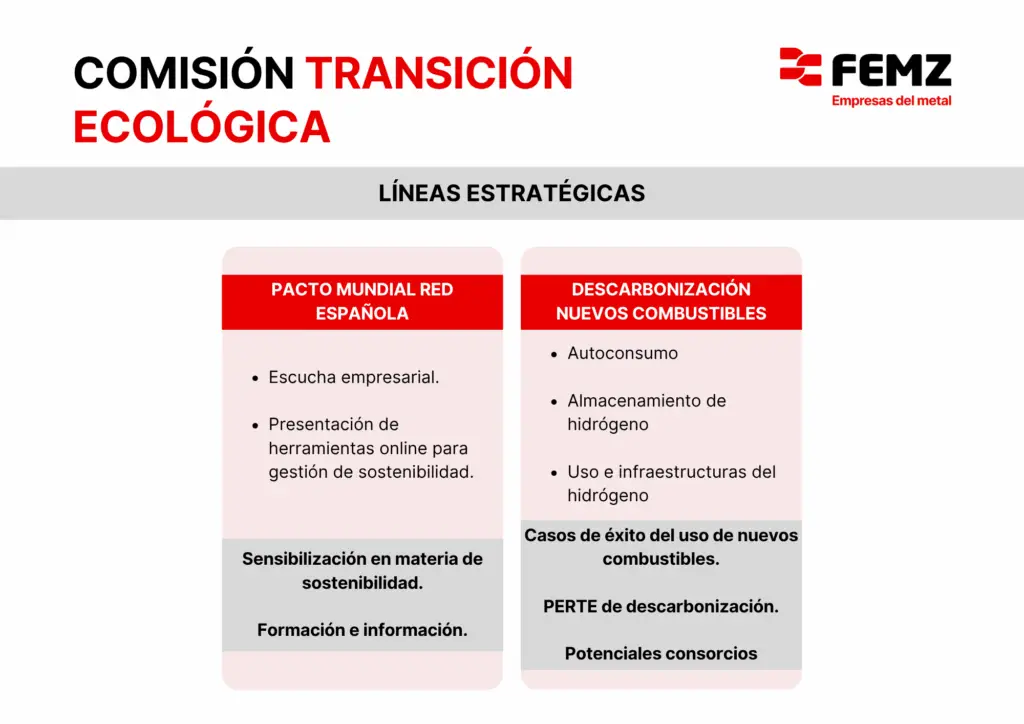 COMISIÓN TRANSICIÓN ECOLÓGICA

FEMZ
Empresas del metal

LÍNEAS ESTRATÉGICAS

PACTO MUNDIAL RED ESPAÑOLA

• Escucha empresarial.

• Presentación de herramientas online para gestión de sostenibilidad.

Sensibilización en materia de sostenibilidad.

Formación e información.

DESCARBONIZACIÓN NUEVOS COMBUSTIBLES

• Autoconsumo

• Almacenamiento de hidrógeno

• Uso e infraestructuras del hidrógeno

Casos de éxito del uso de nuevos combustibles.

PERTE de descarbonización.

Potenciales consorcios